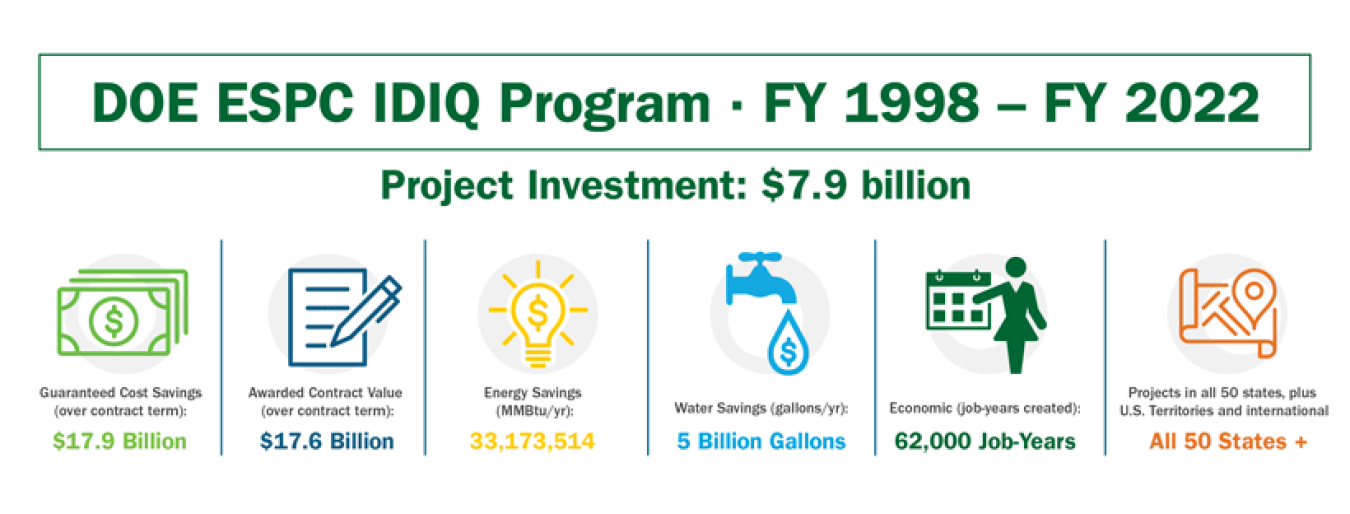 DOE ESPC IDIQ Program · FY 1998 – FY 2022

Project Investment: $7.9 billion

Guaranteed Cost Savings (over contract term):
$17.9 Billion

Awarded Contract Value (over contract term):
$17.6 Billion

Energy Savings (MMBtu/yr):
33,173,514

Water Savings (gallons/yr):
5 Billion Gallons

Economic (job-years created):
62,000 Job-Years

Projects in all 50 states, plus U.S. Territories and international
All 50 States +